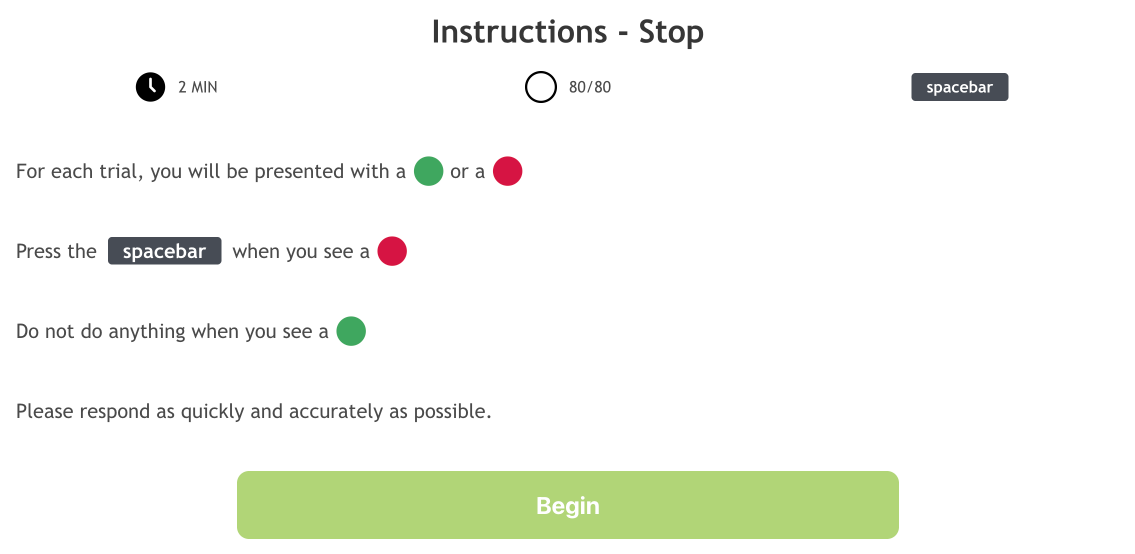 Instructions - Stop

2 MIN

80/80

spacebar

For each trial, you will be presented with a or a

Press the spacebar when you see a

Do not do anything when you see a

Please respond as quickly and accurately as possible.

Begin